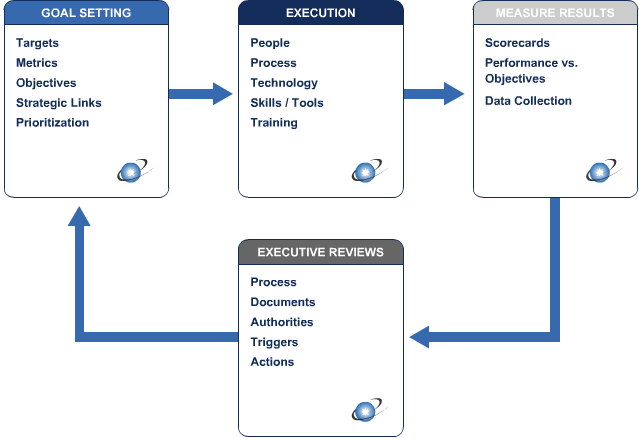 GOAL SETTING

Targets
Metrics
Objectives
Strategic Links
Prioritization

EXECUTION

People
Process
Technology
Skills / Tools
Training

MEASURE RESULTS

Scorecards
Performance vs. Objectives
Data Collection

EXECUTIVE REVIEWS

Process
Documents
Authorities
Triggers
Actions